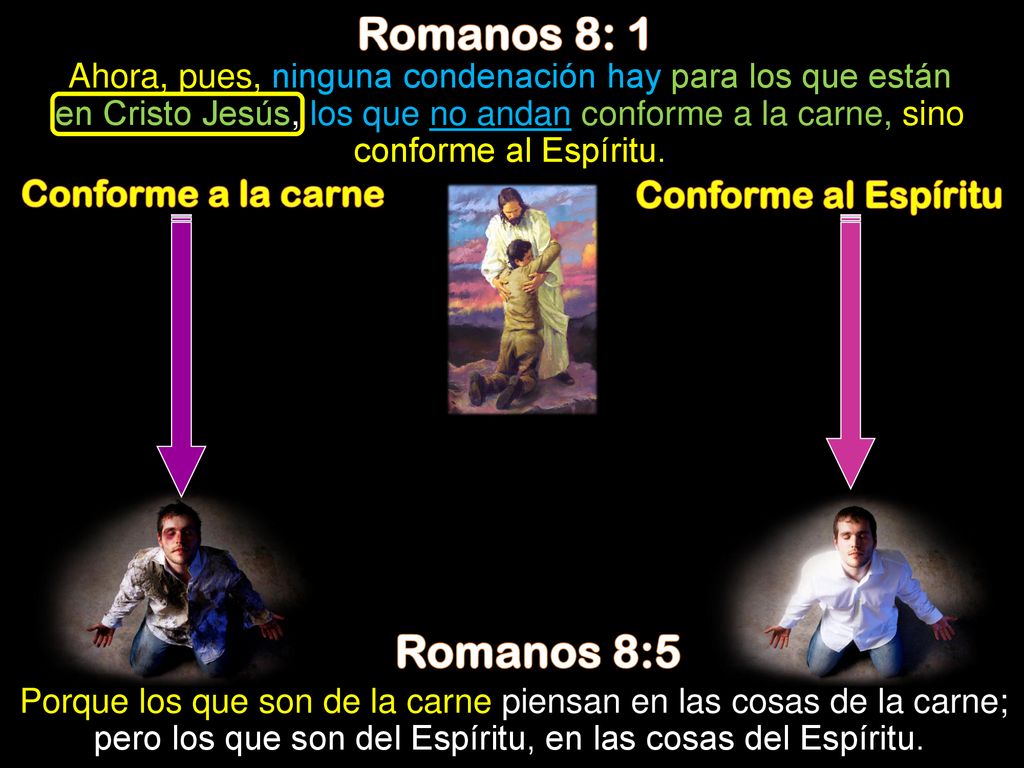 Romanos 8: 1

Ahora, pues, ninguna condenación hay para los que están en Cristo Jesús, los que no andan conforme a la carne, sino conforme al Espíritu.

Conforme a la carne

Conforme al Espíritu

Romanos 8:5

Porque los que son de la carne piensan en las cosas de la carne; pero los que son del Espíritu, en las cosas del Espíritu.